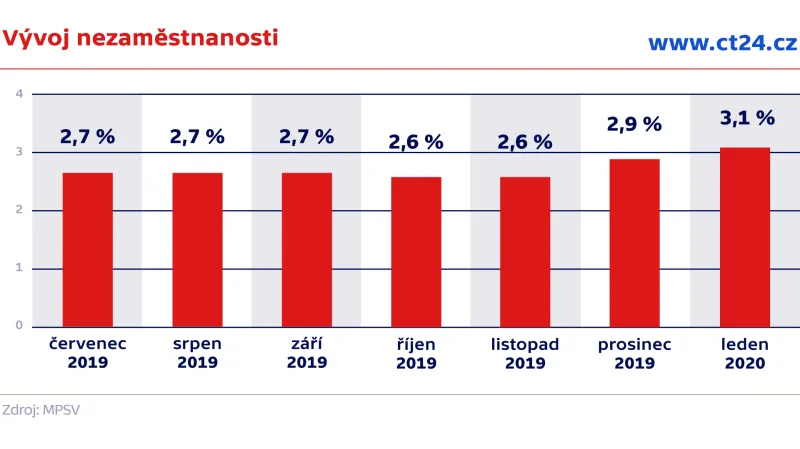 Vývoj nezaměstnanosti

www.ct24.cz

4
3
2
1
0

2,7 %
2,7 %
2,7 %
2,6 %
2,6 %
2,9 %
3,1 %

červenec 2019
srpen 2019
září 2019
říjen 2019
listopad 2019
prosinec 2019
leden 2020

Zdroj: MPSV